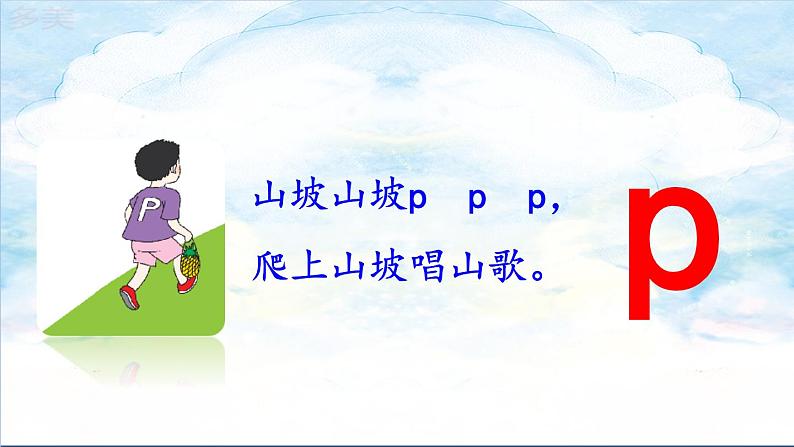 多美

P

山坡山坡p p p,
爬上山坡唱山歌。

p